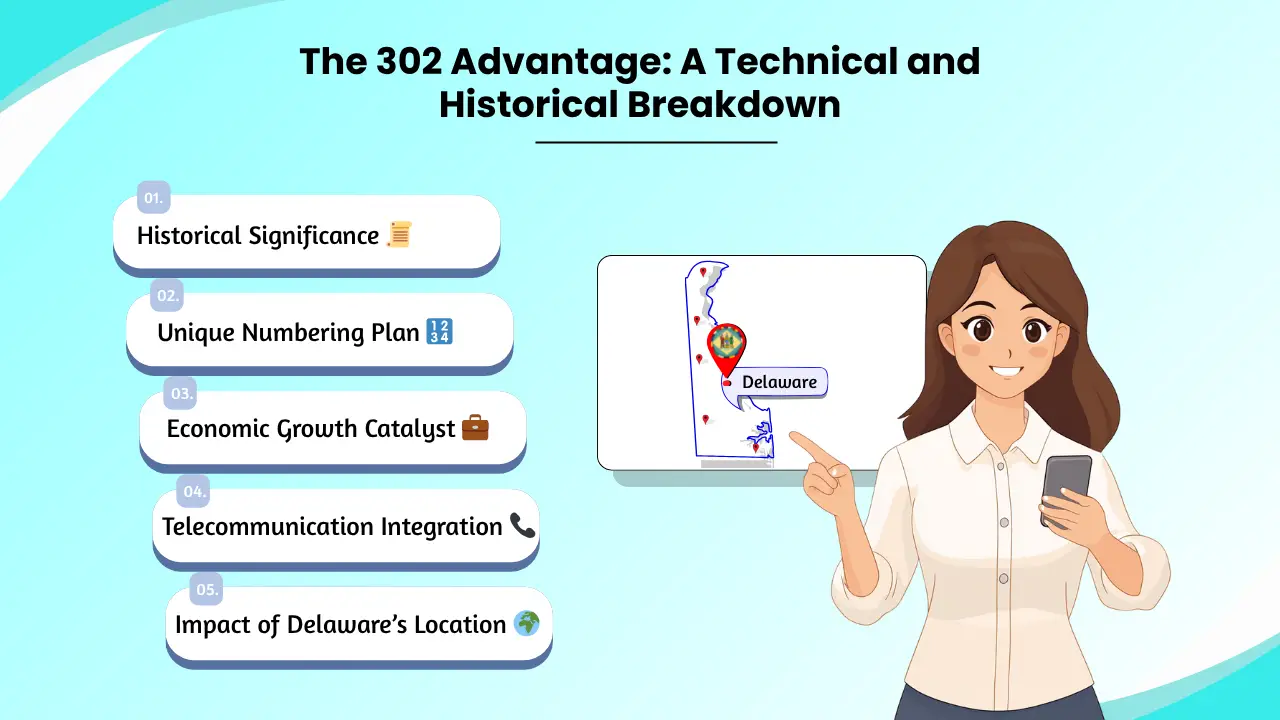 The 302 Advantage: A Technical and Historical Breakdown

01.
Historical Significance 📜

02.
Unique Numbering Plan 🔢

03.
Economic Growth Catalyst 💼

04.
Telecommunication Integration 📞

05.
Impact of Delaware's Location 🌍

Delaware